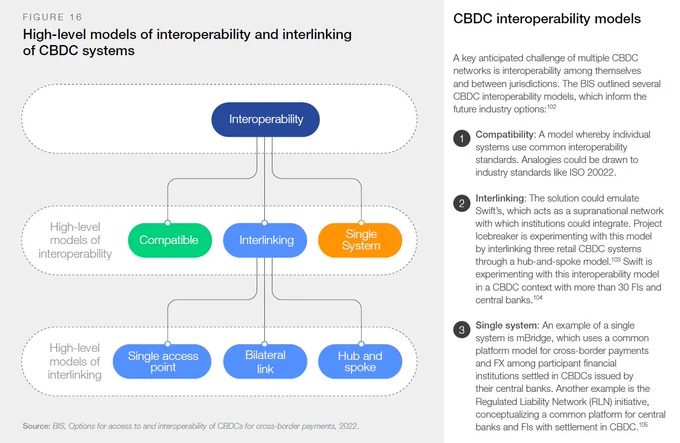 FIGURE 16

High-level models of interoperability and interlinking of CBDC systems

Interoperability

High-level models of interoperability

Compatible

Interlinking

Single System

High-level models of interlinking

Single access point

Bilateral link

Hub and spoke

Source: BIS, Options for access to and interoperability of CBDCs for cross-border payments, 2022.

CBDC interoperability models

A key anticipated challenge of multiple CBDC networks is interoperability among themselves and between jurisdictions. The BIS outlined several CBDC interoperability models, which inform the future industry options:$^{102}$

1 Compatibility: A model whereby individual systems use common interoperability standards. Analogies could be drawn to industry standards like ISO 20022.

2 Interlinking: The solution could emulate Swift's, which acts as a supranational network with which institutions could integrate. Project Icebreaker is experimenting with this model by interlinking three retail CBDC systems through a hub-and-spoke model.$^{103}$ Swift is experimenting with this interoperability model in a CBDC context with more than 30 FIs and central banks.$^{104}$

3 Single system: An example of a single system is mBridge, which uses a common platform model for cross-border payments and FX among participant financial institutions settled in CBDCs issued by their central banks. Another example is the Regulated Liability Network (RLN) initiative, conceptualizing a common platform for central banks and FIs with settlement in CBDC.$^{105}$